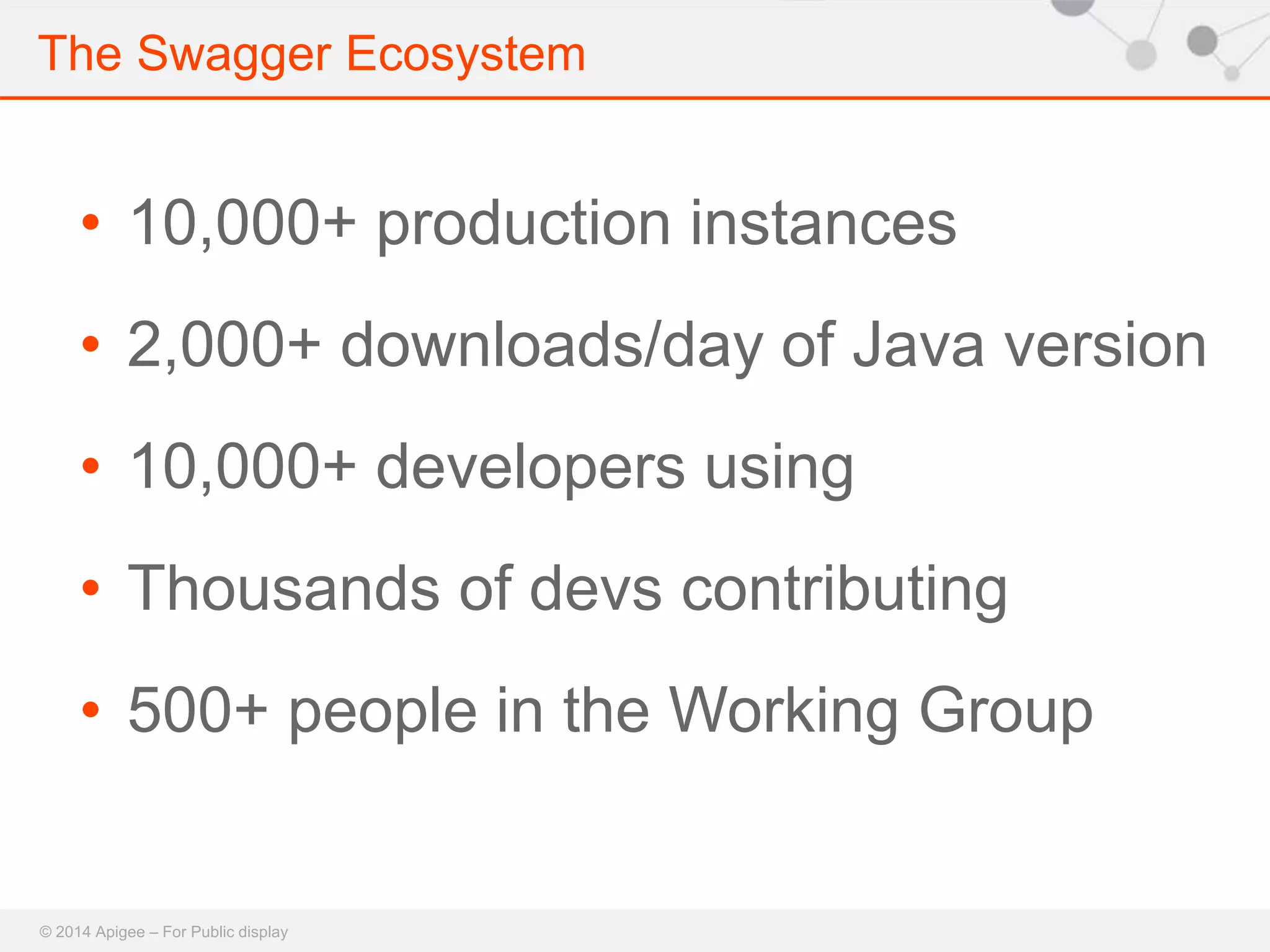 The Swagger Ecosystem

• 10,000+ production instances

• 2,000+ downloads/day of Java version

• 10,000+ developers using

• Thousands of devs contributing

• 500+ people in the Working Group

© 2014 Apigee – For Public display